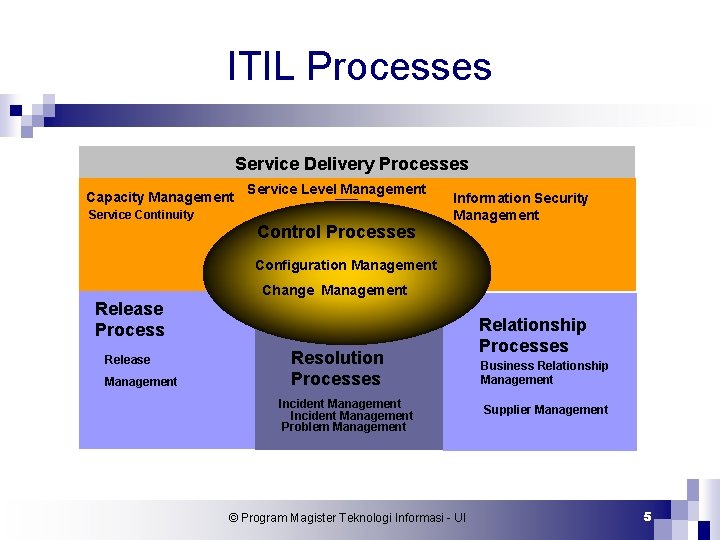 ITIL Processes

Service Delivery Processes

Capacity Management
Service Continuity

Service Level Management

Information Security Management

Control Processes

Configuration Management

Change Management

Release Process

Release Management

Resolution Processes

Incident Management
Incident Management
Problem Management

Relationship Processes

Business Relationship Management

Supplier Management

© Program Magister Teknologi Informasi - UI

5